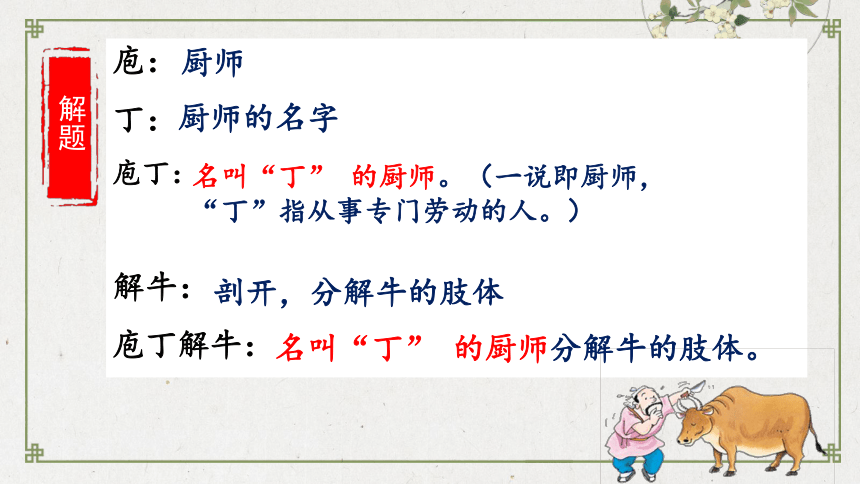 解题

庖：厨师

丁：厨师的名字

庖丁：名叫“丁” 的厨师。（一说即厨师，“丁”指从事专门劳动的人。）

解牛：剖开，分解牛的肢体

庖丁解牛：名叫“丁” 的厨师分解牛的肢体。